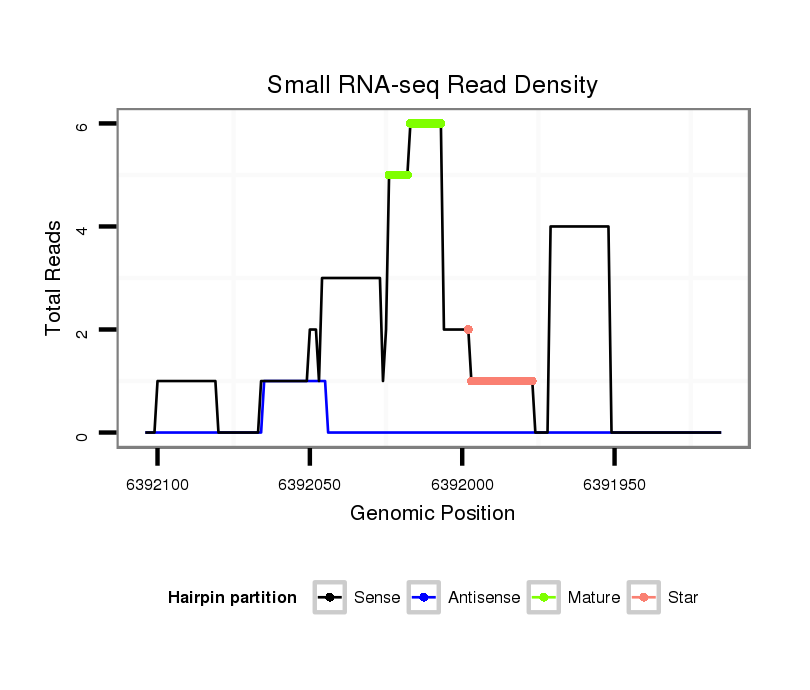 Small RNA-seq Read Density

Total Reads

6
4
2
0

6392100
6392050
6392000
6391950

Genomic Position

Hairpin partition
Sense
Antisense
Mature
Star